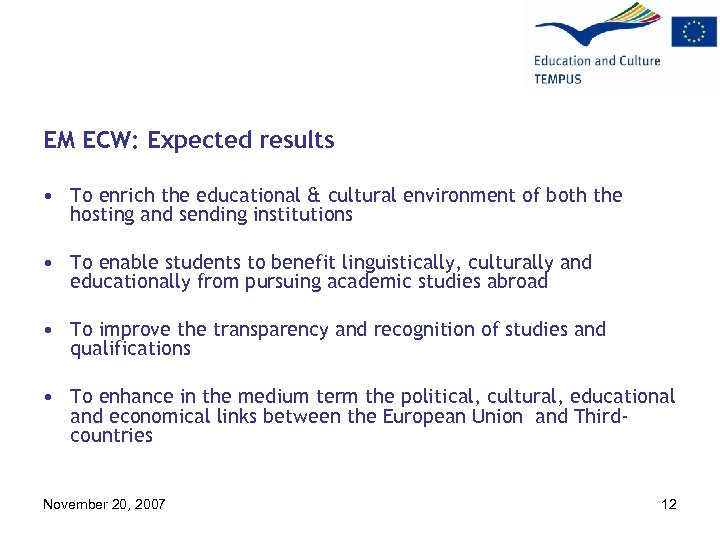 Education and Culture
TEMPUS

EM ECW: Expected results

• To enrich the educational & cultural environment of both the hosting and sending institutions

• To enable students to benefit linguistically, culturally and educationally from pursuing academic studies abroad

• To improve the transparency and recognition of studies and qualifications

• To enhance in the medium term the political, cultural, educational and economical links between the European Union and Third-countries

November 20, 2007

12